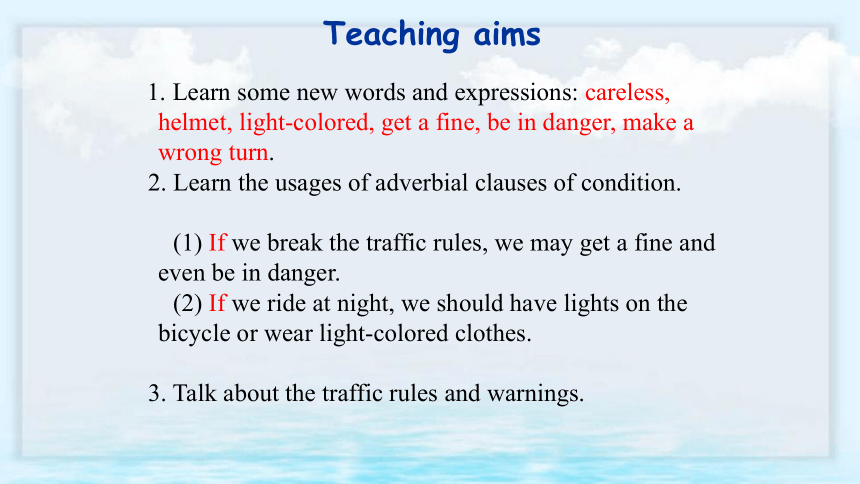 Teaching aims

1. Learn some new words and expressions: careless, helmet, light-colored, get a fine, be in danger, make a wrong turn.
2. Learn the usages of adverbial clauses of condition.

(1) If we break the traffic rules, we may get a fine and even be in danger.
(2) If we ride at night, we should have lights on the bicycle or wear light-colored clothes.

3. Talk about the traffic rules and warnings.